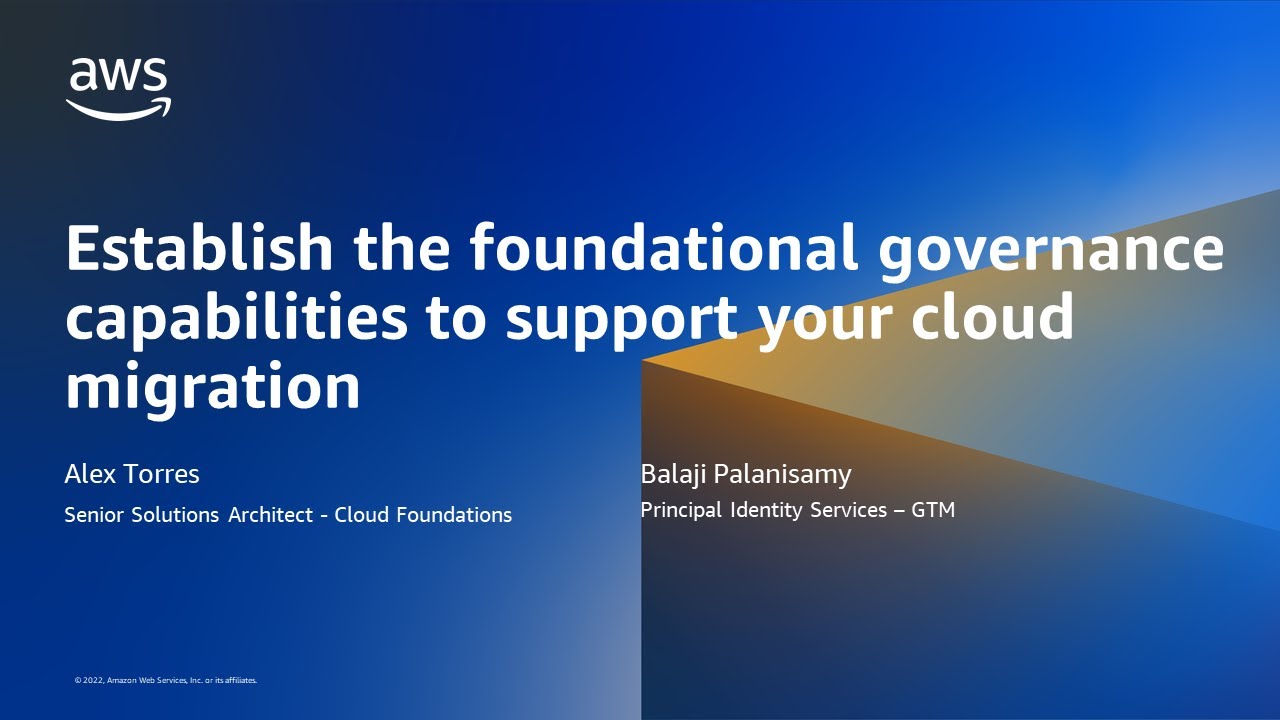 aws

Establish the foundational governance capabilities to support your cloud migration

Alex Torres

Senior Solutions Architect - Cloud Foundations

Balaji Palanisamy

Principal Identity Services – GTM

© 2022, Amazon Web Services, Inc. or its affiliates.